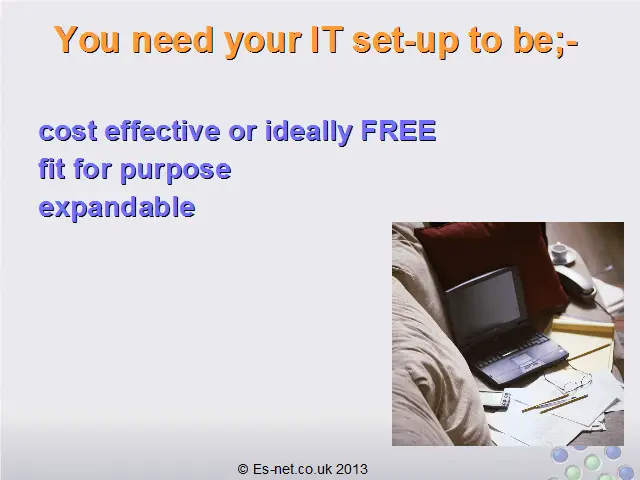 You need your IT set-up to be;-

cost effective or ideally FREE
fit for purpose
expandable

© Es-net.co.uk 2013